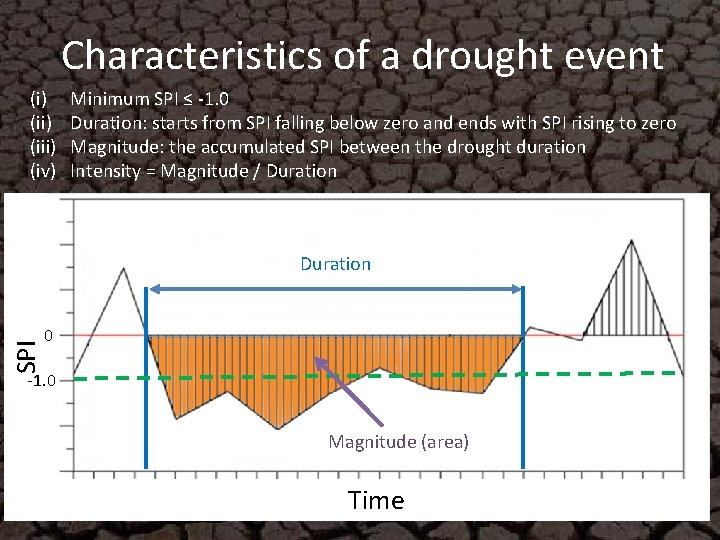 Characteristics of a drought event

(i) Minimum SPI ≤ -1.0
(ii) Duration: starts from SPI falling below zero and ends with SPI rising to zero
(iii) Magnitude: the accumulated SPI between the drought duration
(iv) Intensity = Magnitude / Duration

Duration

0

SPI

-1.0

Magnitude (area)

Time